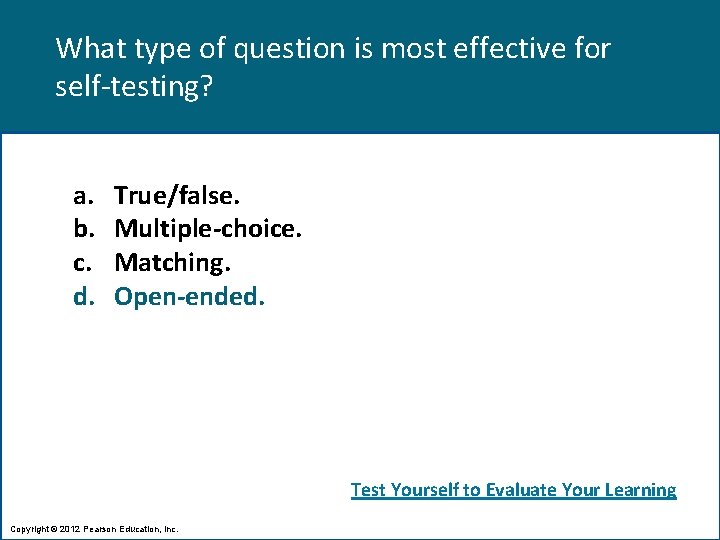 What type of question is most effective for self-testing?

a. True/false.
b. Multiple-choice.
c. Matching.
d. Open-ended.

Test Yourself to Evaluate Your Learning

Copyright © 2012 Pearson Education, Inc.